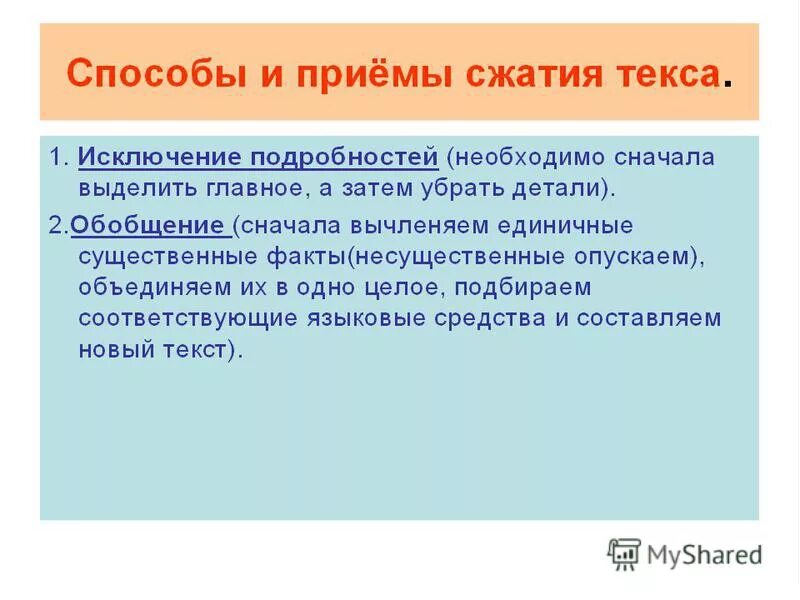 Способы и приёмы сжатия текса.

1. Исключение подробностей (необходимо сначала выделить главное, а затем убрать детали).

2.Обобщение (сначала вычленяем единичные существенные факты(несущественные опускаем), объединяем их в одно целое, подбираем соответствующие языковые средства и составляем новый текст).

MyShared